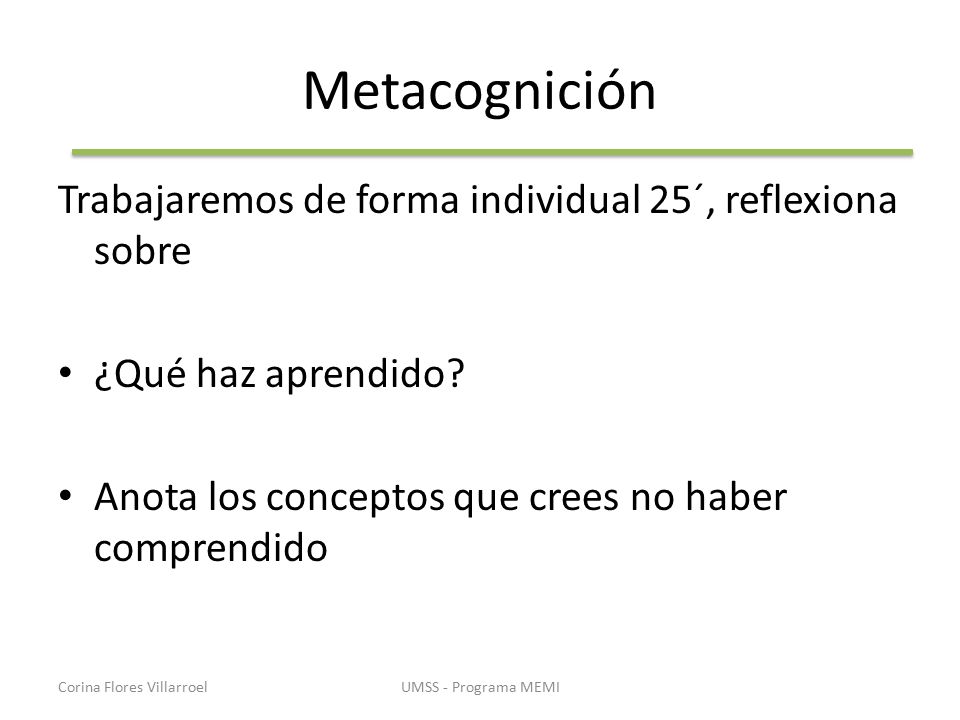 Metacognición

Trabajaremos de forma individual 25´, reflexiona sobre

• ¿Qué haz aprendido?

• Anota los conceptos que crees no haber comprendido

Corina Flores Villarroel

UMSS - Programa MEMI